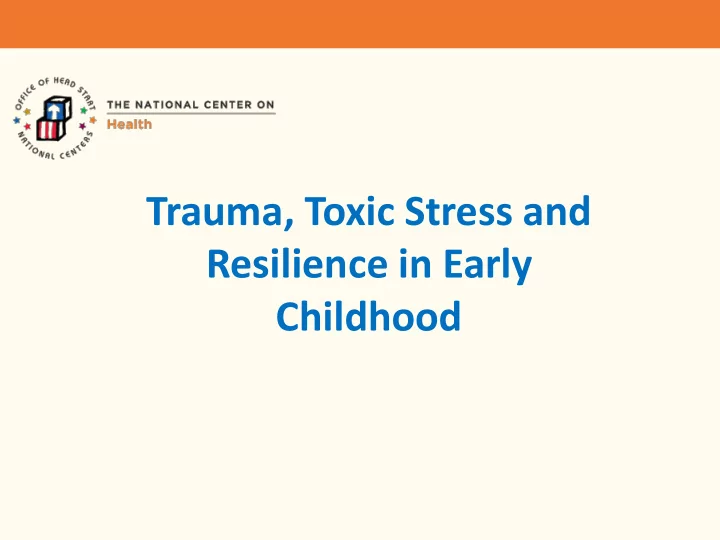 OFFICE OF HEAD START
NATIONAL CENTERS

THE NATIONAL CENTER ON
Health

Trauma, Toxic Stress and Resilience in Early Childhood